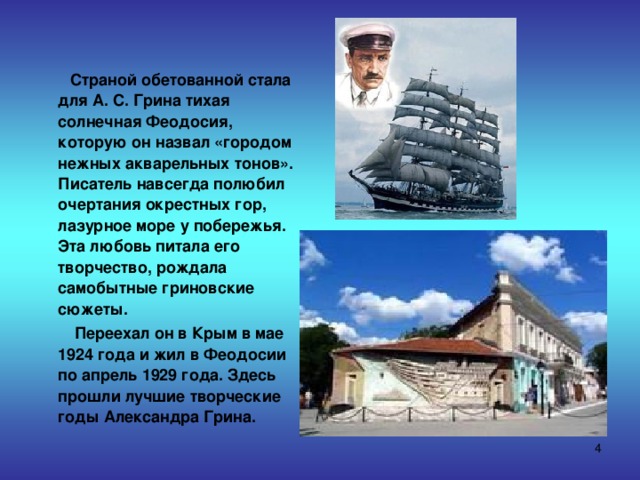 Страной обетованной стала для А. С. Грина тихая солнечная Феодосия, которую он назвал «городом нежных акварельных тонов». Писатель навсегда полюбил очертания окрестных гор, лазурное море у побережья. Эта любовь питала его творчество, рождала самобытные гриновские сюжеты.

Переехал он в Крым в мае 1924 года и жил в Феодосии по апрель 1929 года. Здесь прошли лучшие творческие годы Александра Грина.

4